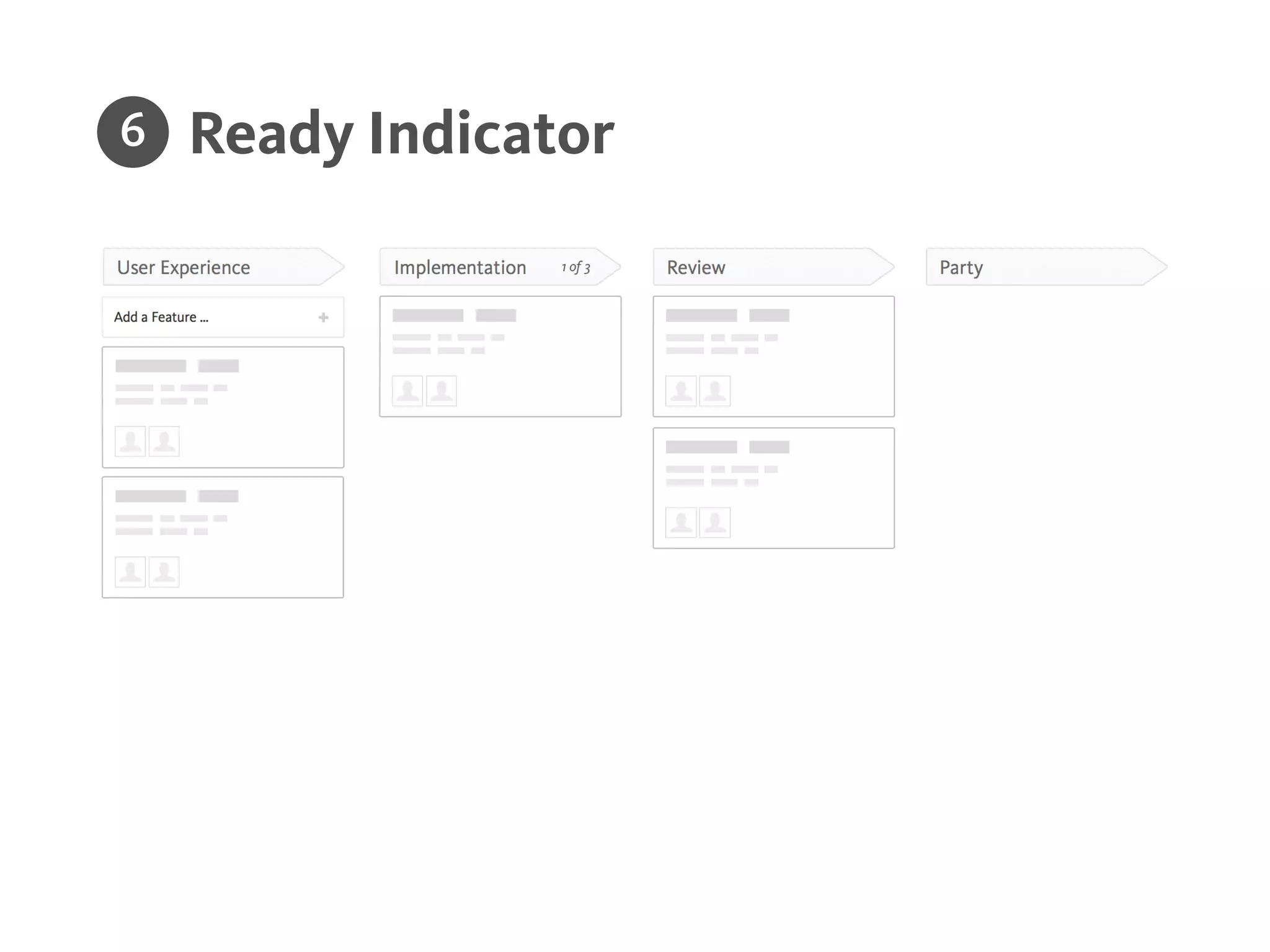 6 Ready Indicator

User Experience

Add a Feature ... +

Implementation 1 of 3

Review

Party